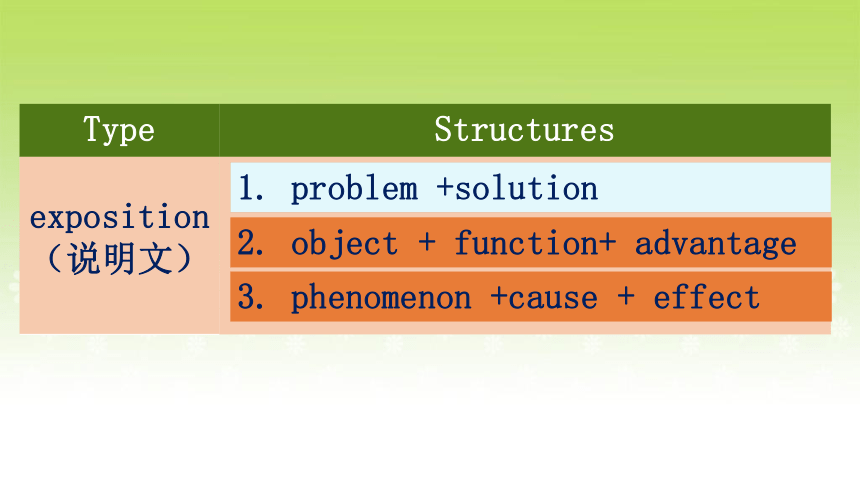 | Type | Structures |
|---|---|
| exposition（说明文） | 1. problem +solution |
| | 2. object + function+ advantage |
| | 3. phenomenon +cause + effect |